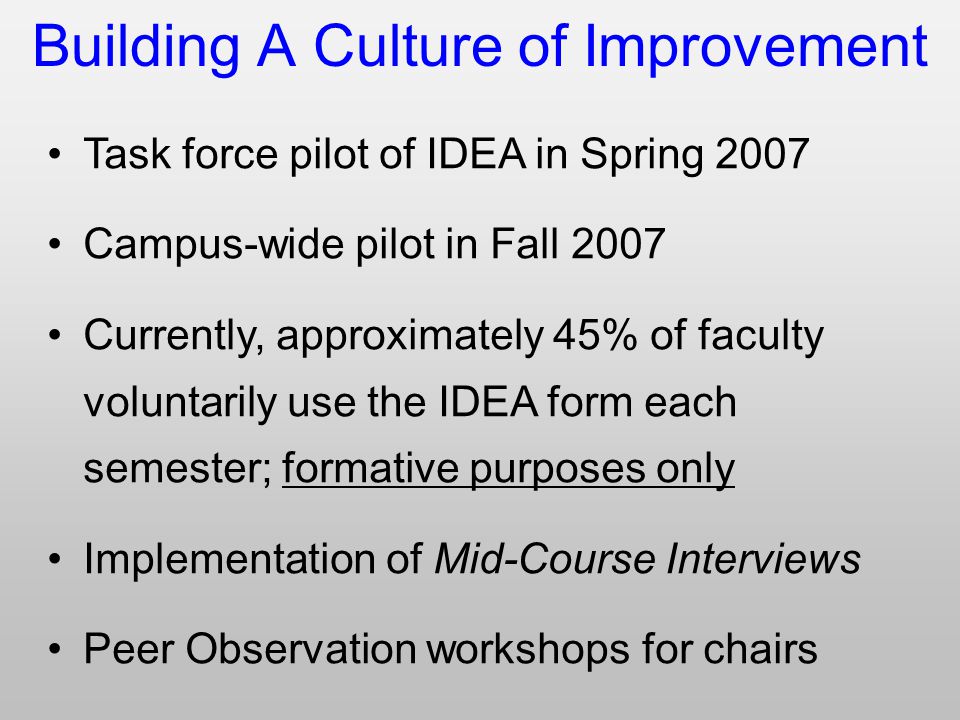 Building A Culture of Improvement

• Task force pilot of IDEA in Spring 2007

• Campus-wide pilot in Fall 2007

• Currently, approximately 45% of faculty voluntarily use the IDEA form each semester; formative purposes only

• Implementation of Mid-Course Interviews

• Peer Observation workshops for chairs